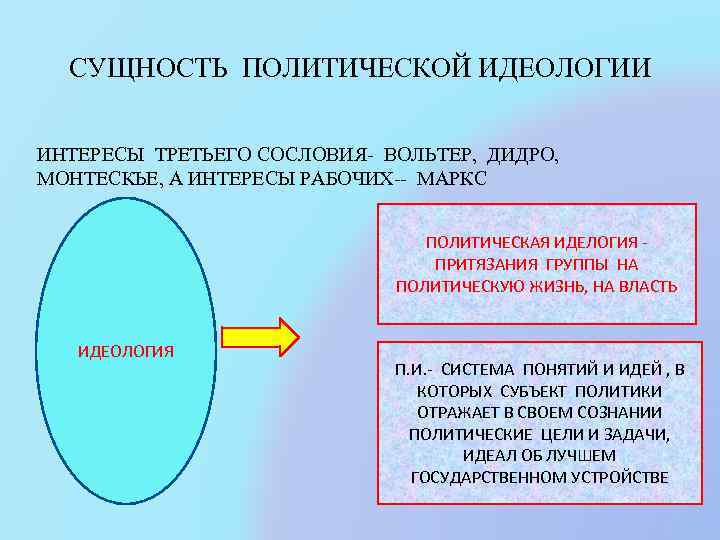 СУЩНОСТЬ ПОЛИТИЧЕСКОЙ ИДЕОЛОГИИ

ИНТЕРЕСЫ ТРЕТЬЕГО СОСЛОВИЯ- ВОЛЬТЕР, ДИДРО, МОНТЕСКЬЕ, А ИНТЕРЕСЫ РАБОЧИХ-- МАРКС

ИДЕОЛОГИЯ

ПОЛИТИЧЕСКАЯ ИДЕЛОГИЯ - ПРИТЯЗАНИЯ ГРУППЫ НА ПОЛИТИЧЕСКУЮ ЖИЗНЬ, НА ВЛАСТЬ

П.И.- СИСТЕМА ПОНЯТИЙ И ИДЕЙ , В КОТОРЫХ СУБЪЕКТ ПОЛИТИКИ ОТРАЖАЕТ В СВОЕМ СОЗНАНИИ ПОЛИТИЧЕСКИЕ ЦЕЛИ И ЗАДАЧИ, ИДЕАЛ ОБ ЛУЧШЕМ ГОСУДАРСТВЕННОМ УСТРОЙСТВЕ